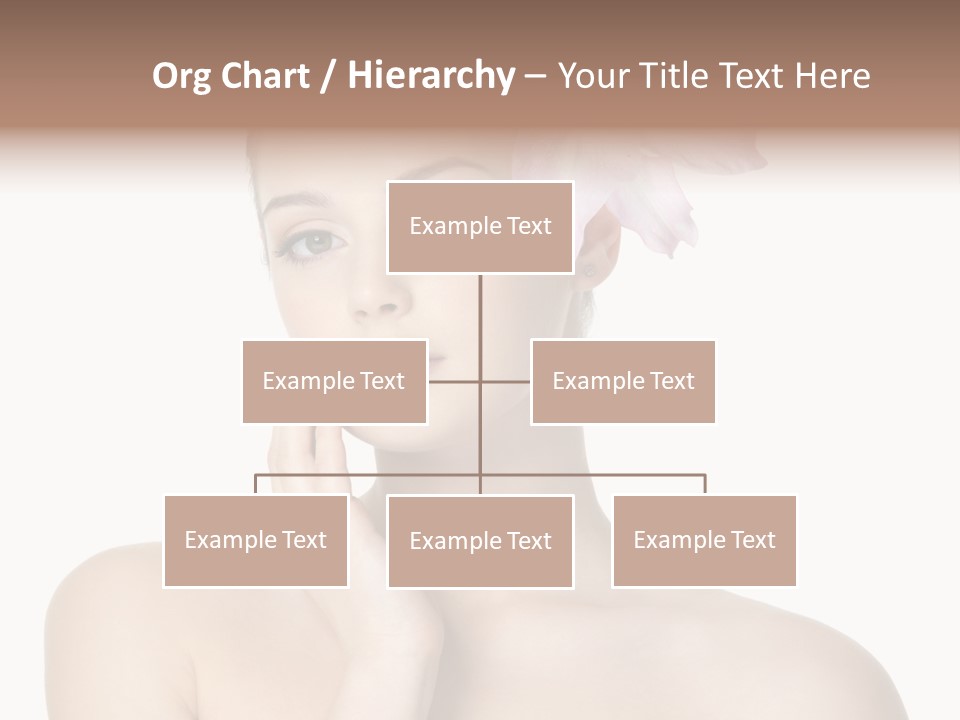 Org Chart / Hierarchy – Your Title Text Here

Example Text

Example Text

Example Text

Example Text

Example Text

Example Text